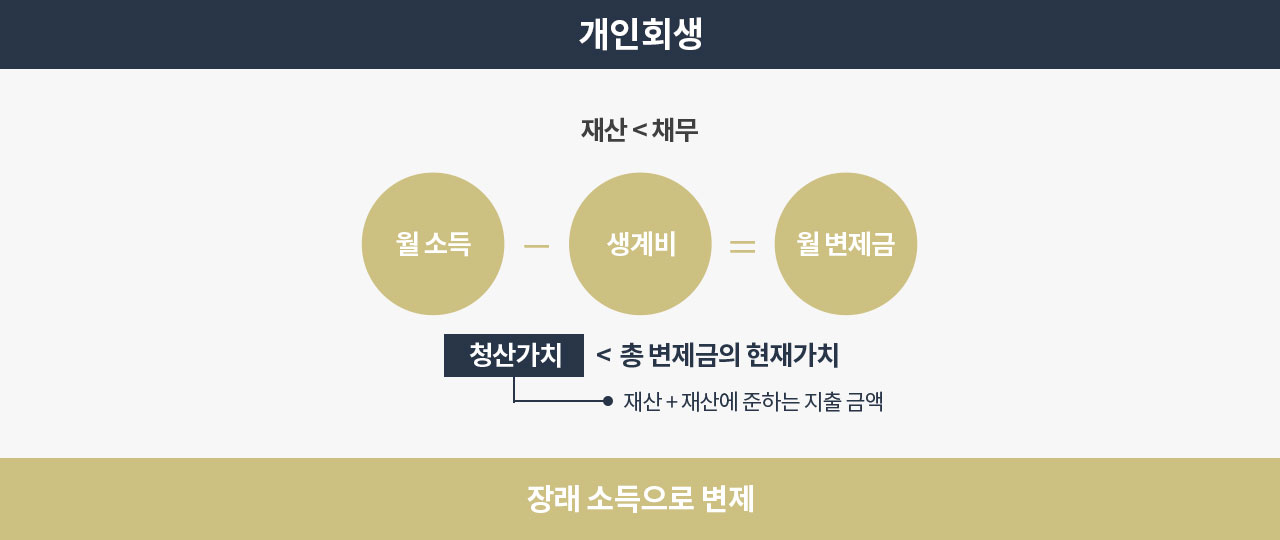 개인회생

재산 < 채무

월 소득 − 생계비 = 월 변제금

청산가치 < 총 변제금의 현재가치

재산 + 재산에 준하는 지출 금액

장래 소득으로 변제